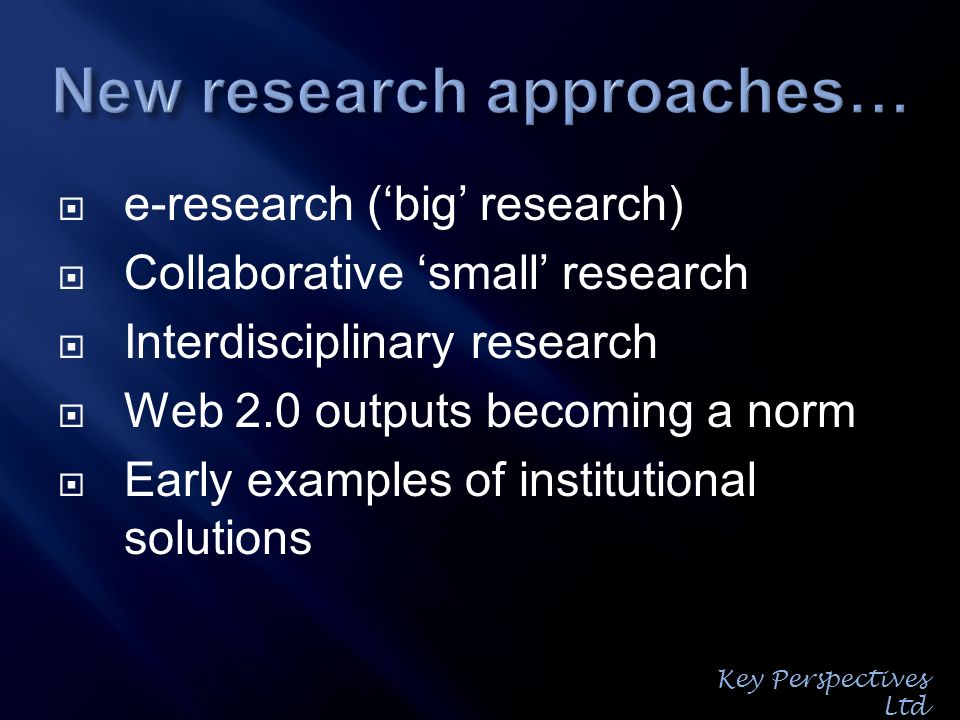 New research approaches…

- e-research (‘big’ research)
- Collaborative ‘small’ research
- Interdisciplinary research
- Web 2.0 outputs becoming a norm
- Early examples of institutional solutions

Key Perspectives Ltd